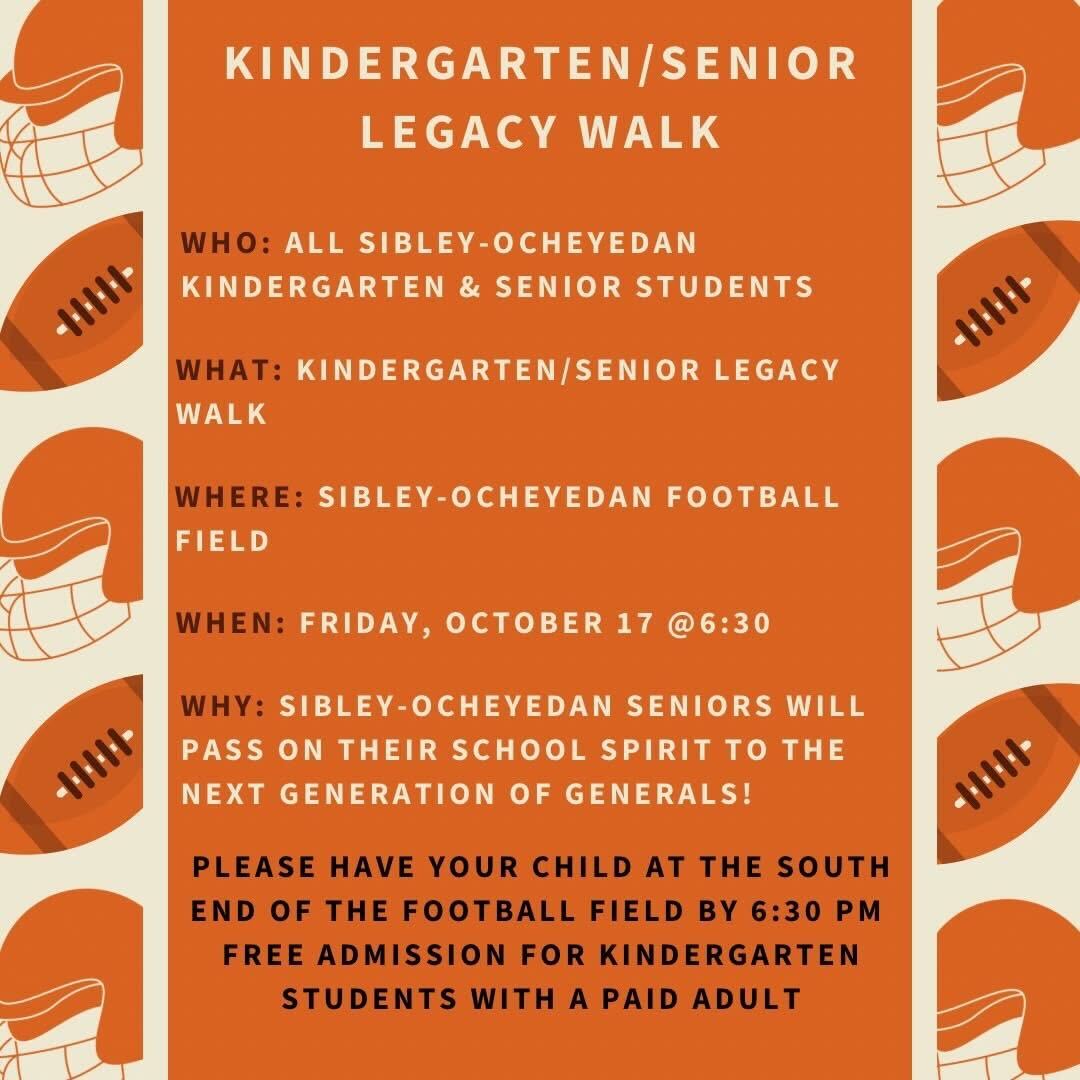 KINDERGARTEN/SENIOR LEGACY WALK

WHO: ALL SIBLEY-OCHEYEDAN KINDERGARTEN & SENIOR STUDENTS

WHAT: KINDERGARTEN/SENIOR LEGACY WALK

WHERE: SIBLEY-OCHEYEDAN FOOTBALL FIELD

WHEN: FRIDAY, OCTOBER 17 @6:30

WHY: SIBLEY-OCHEYEDAN SENIORS WILL PASS ON THEIR SCHOOL SPIRIT TO THE NEXT GENERATION OF GENERALS!

PLEASE HAVE YOUR CHILD AT THE SOUTH END OF THE FOOTBALL FIELD BY 6:30 PM
FREE ADMISSION FOR KINDERGARTEN STUDENTS WITH A PAID ADULT